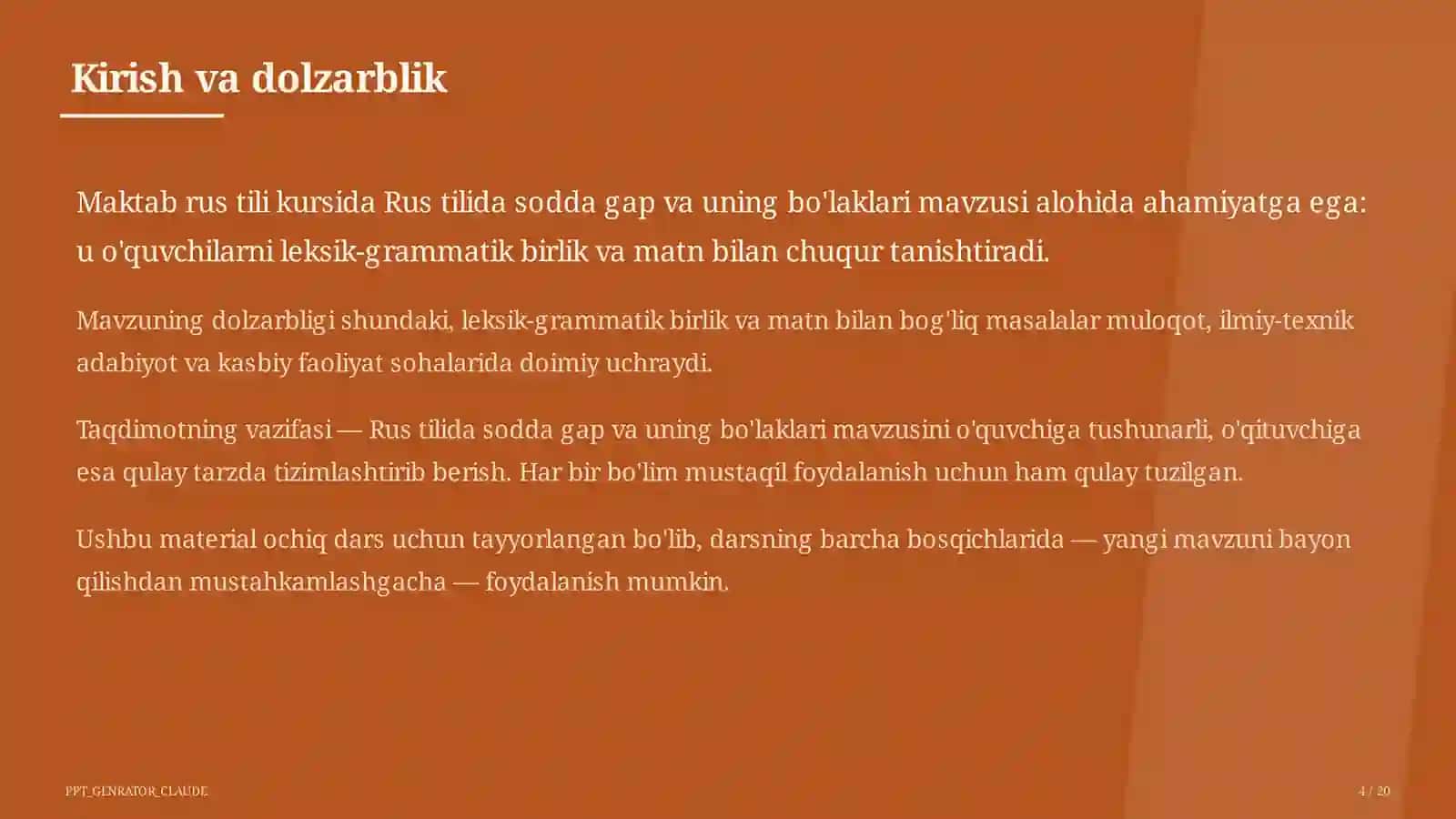 Kirish va dolzarblik

Maktab rus tili kursida Rus tilida sodda gap va uning bo'laklari mavzusi alohida ahamiyatga ega: u o'quvchilarni leksik-grammatik birlik va matn bilan chuqur tanishtiradi.

Mavzuning dolzarbligi shundaki, leksik-grammatik birlik va matn bilan bog'liq masalalar muloqot, ilmiy-texnik adabiyot va kasbiy faoliyat sohalarida doimiy uchraydi.

Taqdimotning vazifasi — Rus tilida sodda gap va uning bo'laklari mavzusini o'quvchiga tushunarli, o'qituvchiga esa qulay tarzda tizimlashtirib berish. Har bir bo'lim mustaqil foydalanish uchun ham qulay tuzilgan.

Ushbu material ochiq dars uchun tayyorlangan bo'lib, darsning barcha bosqichlarida — yangi mavzuni bayon qilishdan mustahkamlashgacha — foydalanish mumkin.

PPT_GENRATOR_CLAUDE

4 / 20